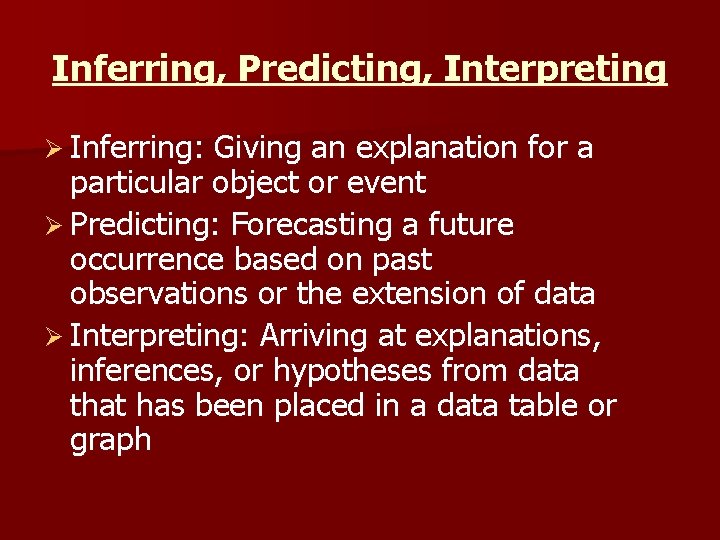 Inferring, Predicting, Interpreting

➢ Inferring: Giving an explanation for a particular object or event

➢ Predicting: Forecasting a future occurrence based on past observations or the extension of data

➢ Interpreting: Arriving at explanations, inferences, or hypotheses from data that has been placed in a data table or graph